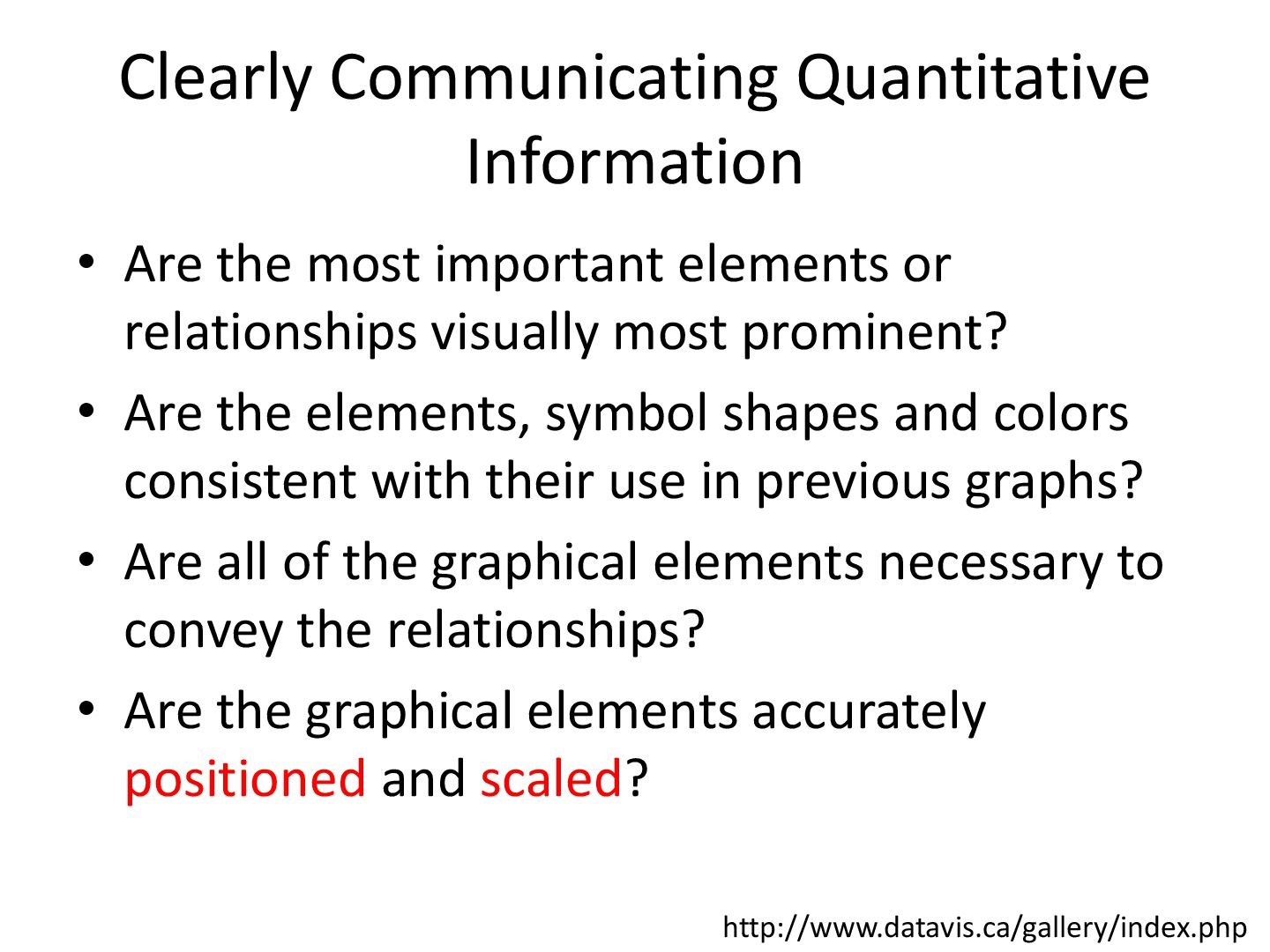 Clearly Communicating Quantitative Information

• Are the most important elements or relationships visually most prominent?

• Are the elements, symbol shapes and colors consistent with their use in previous graphs?

• Are all of the graphical elements necessary to convey the relationships?

• Are the graphical elements accurately positioned and scaled?

http://www.datavis.ca/gallery/index.php